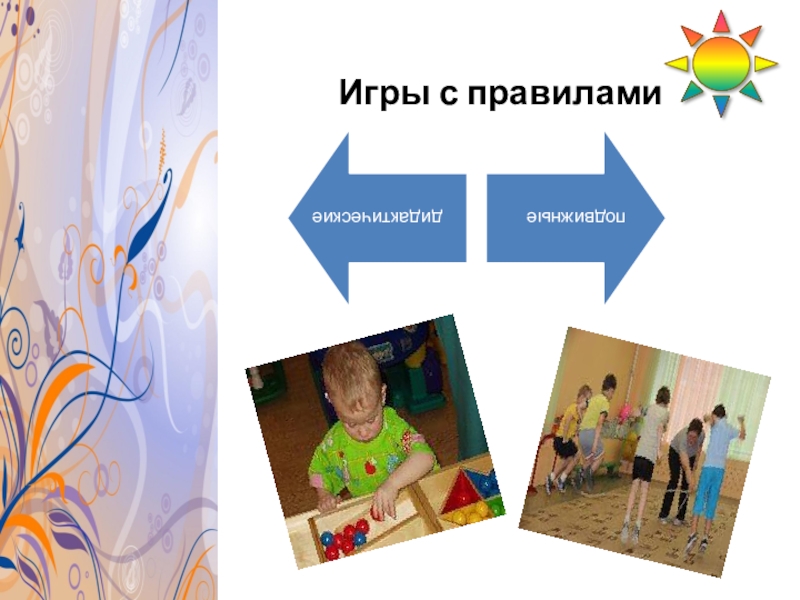 Игры с правилами

дидактические

подвижные